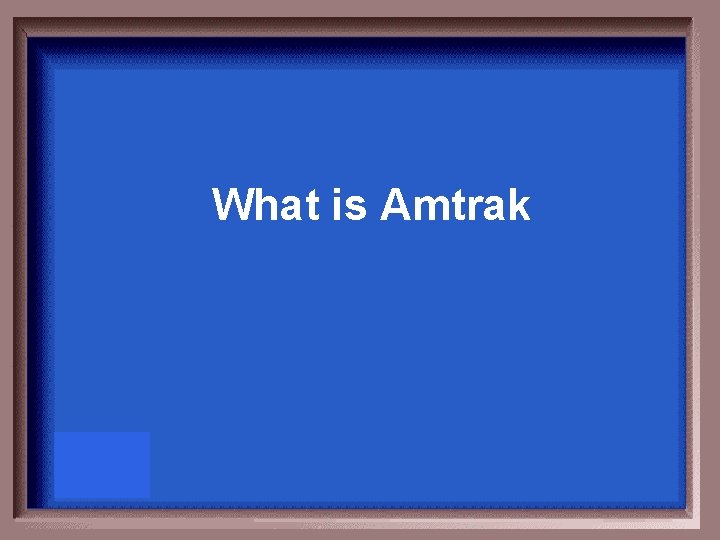 What is Amtrak